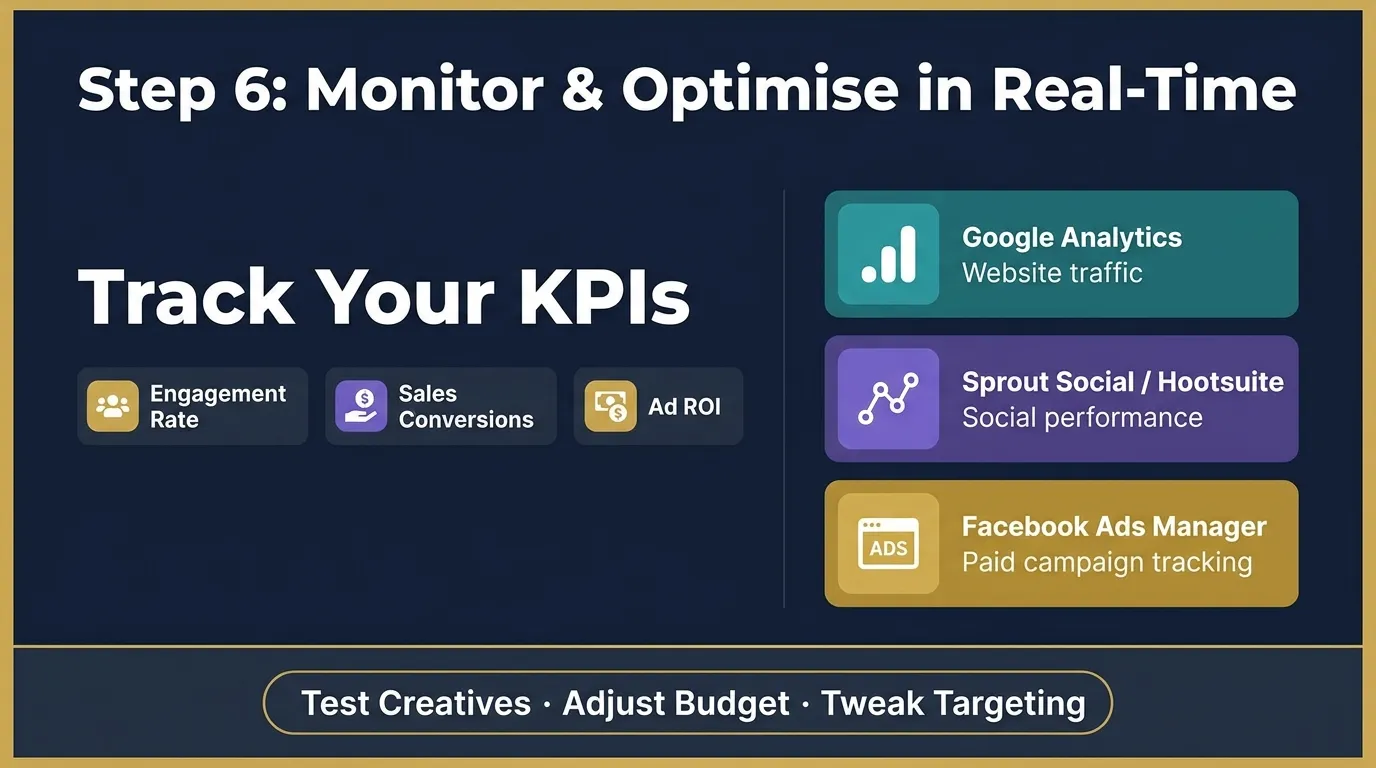 Step 6: Monitor & Optimise in Real-Time

Track Your KPIs

Engagement Rate

Sales Conversions

Ad ROI

Google Analytics
Website traffic

Sprout Social / Hootsuite
Social performance

ADS

Facebook Ads Manager
Paid campaign tracking

Test Creatives · Adjust Budget · Tweak Targeting